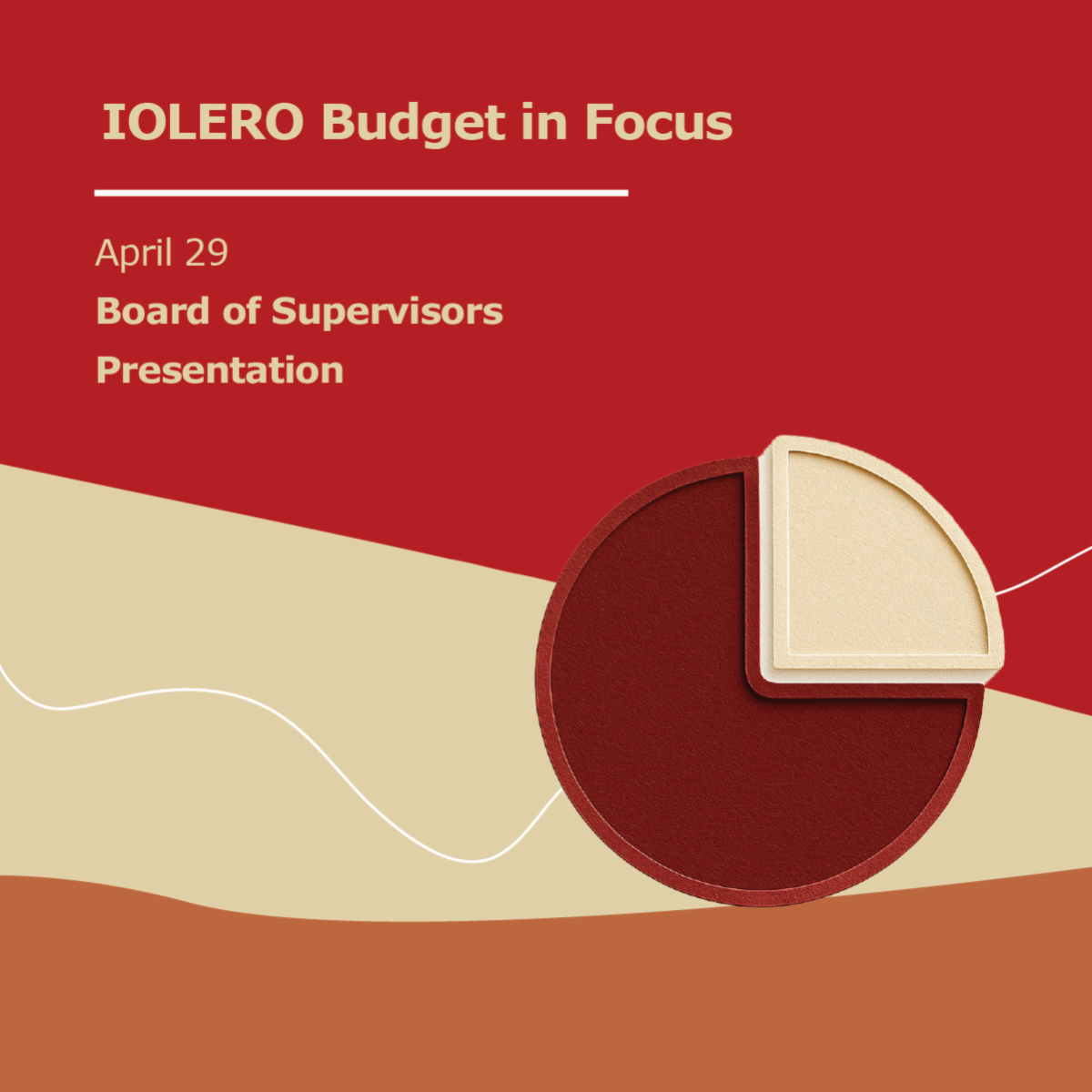 IOLERO Budget in Focus

April 29

Board of Supervisors Presentation